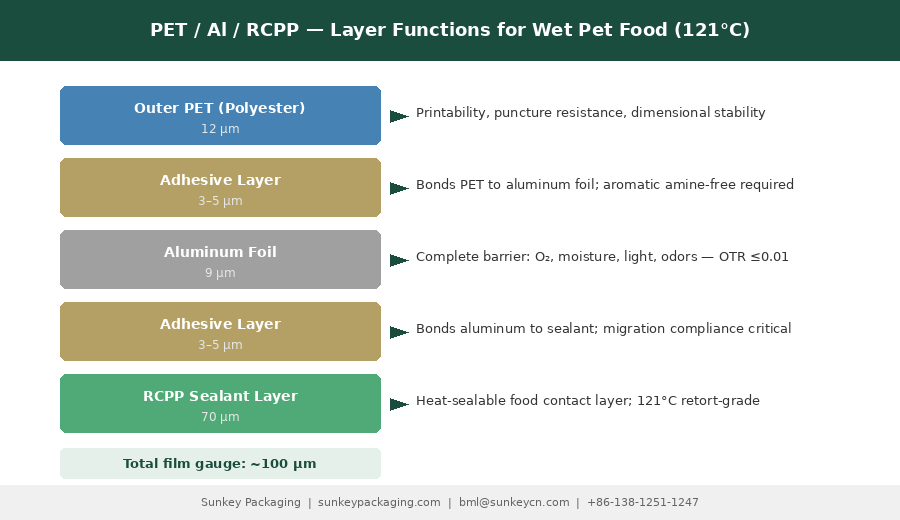 PET / Al / RCPP — Layer Functions for Wet Pet Food (121°C)

Outer PET (Polyester)
12 µm

Printability, puncture resistance, dimensional stability

Adhesive Layer
3–5 µm

Bonds PET to aluminum foil; aromatic amine-free required

Aluminum Foil
9 µm

Complete barrier: $O_2$, moisture, light, odors — OTR ≤0.01

Adhesive Layer
3–5 µm

Bonds aluminum to sealant; migration compliance critical

RCPP Sealant Layer
70 µm

Heat-sealable food contact layer; 121°C retort-grade

Total film gauge: ~100 µm

Sunkey Packaging | sunkeypackaging.com | bml@sunkeycn.com | +86-138-1251-1247